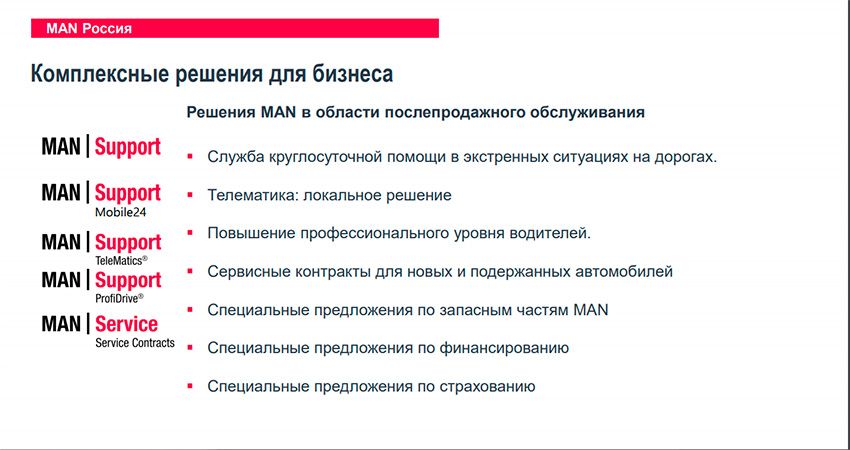 MAN Россия

Комплексные решения для бизнеса

MAN | Support

MAN | Support
Mobile24

MAN | Support
TeleMatics®

MAN | Support
ProfiDrive®

MAN | Service
Service Contracts

Решения MAN в области послепродажного обслуживания

▪ Служба круглосуточной помощи в экстренных ситуациях на дорогах.

▪ Телематика: локальное решение

▪ Повышение профессионального уровня водителей.

▪ Сервисные контракты для новых и подержанных автомобилей

▪ Специальные предложения по запасным частям MAN

▪ Специальные предложения по финансированию

▪ Специальные предложения по страхованию